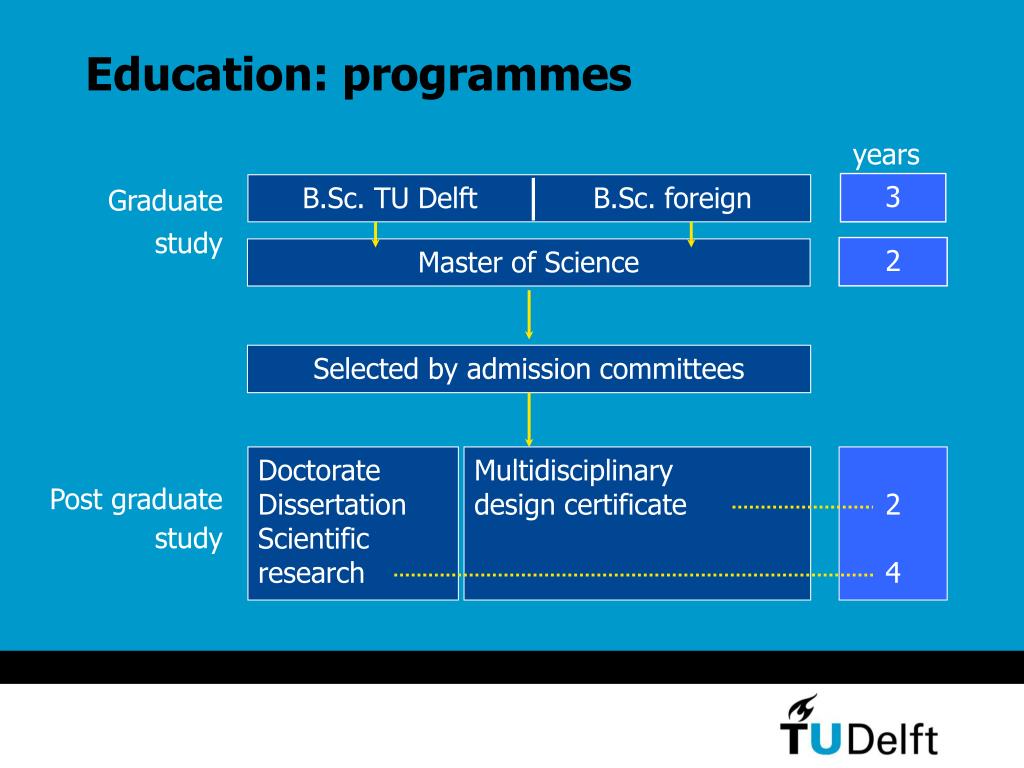 Education: programmes

years

Graduate study

B.Sc. TU Delft

B.Sc. foreign

3

Master of Science

2

Selected by admission committees

Post graduate study

Doctorate Dissertation Scientific research

Multidisciplinary design certificate

2

4

TUDelft